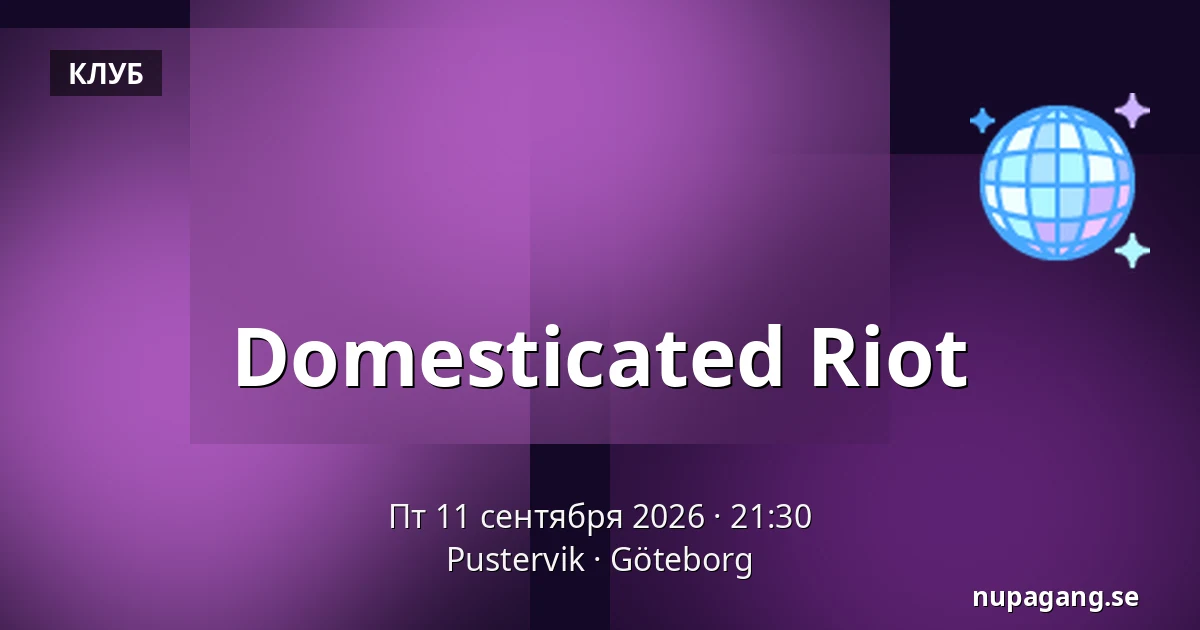 КЛУБ

Domesticated Riot

Пт 11 сентября 2026 · 21:30
Pustervik · Göteborg

nupagang.se